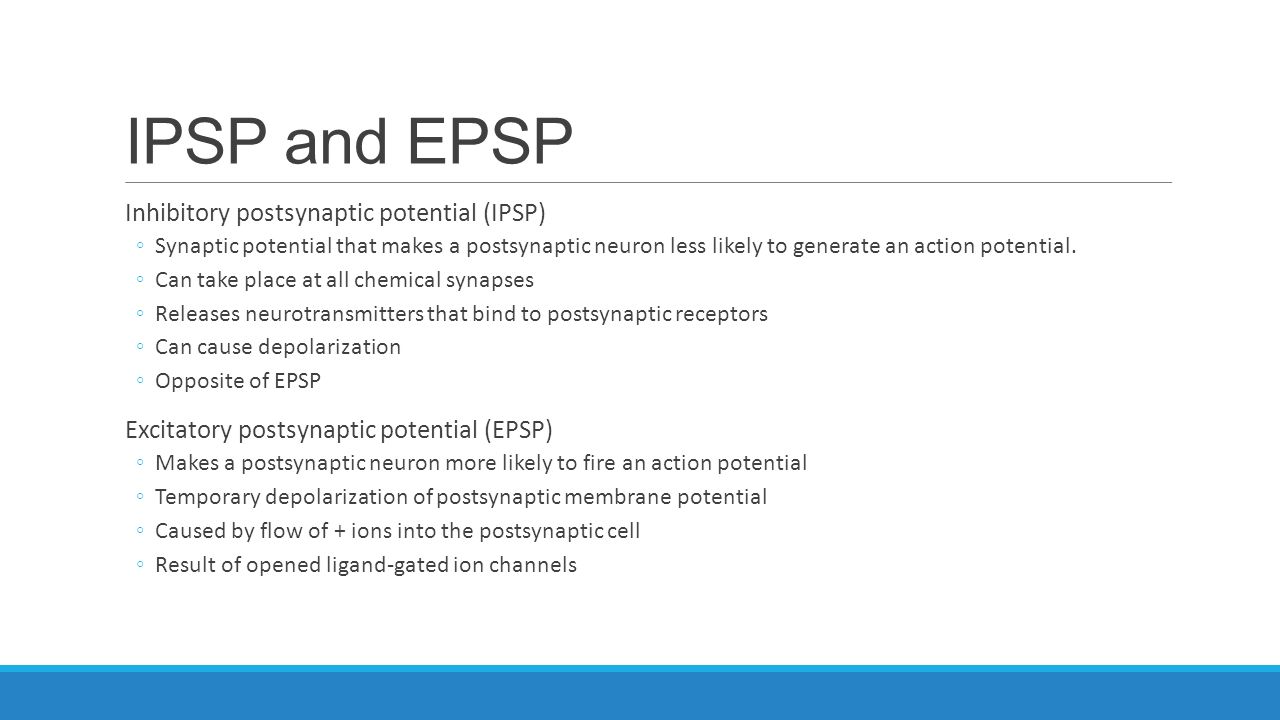 IPSP and EPSP

Inhibitory postsynaptic potential (IPSP)

◦ Synaptic potential that makes a postsynaptic neuron less likely to generate an action potential.
◦ Can take place at all chemical synapses
◦ Releases neurotransmitters that bind to postsynaptic receptors
◦ Can cause depolarization
◦ Opposite of EPSP

Excitatory postsynaptic potential (EPSP)

◦ Makes a postsynaptic neuron more likely to fire an action potential
◦ Temporary depolarization of postsynaptic membrane potential
◦ Caused by flow of + ions into the postsynaptic cell
◦ Result of opened ligand-gated ion channels